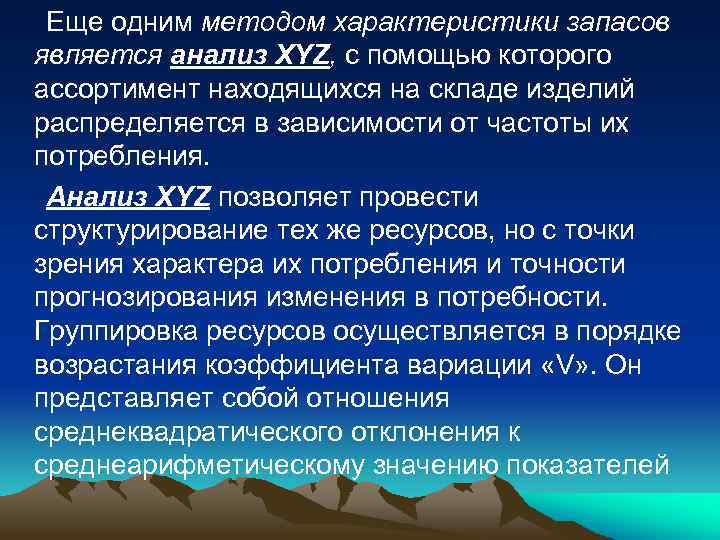 Еще одним методом характеристики запасов является анализ XYZ, с помощью которого ассортимент находящихся на складе изделий распределяется в зависимости от частоты их потребления.

Анализ XYZ позволяет провести структурирование тех же ресурсов, но с точки зрения характера их потребления и точности прогнозирования изменения в потребности. Группировка ресурсов осуществляется в порядке возрастания коэффициента вариации «V». Он представляет собой отношения среднеквадратического отклонения к среднеарифметическому значению показателей